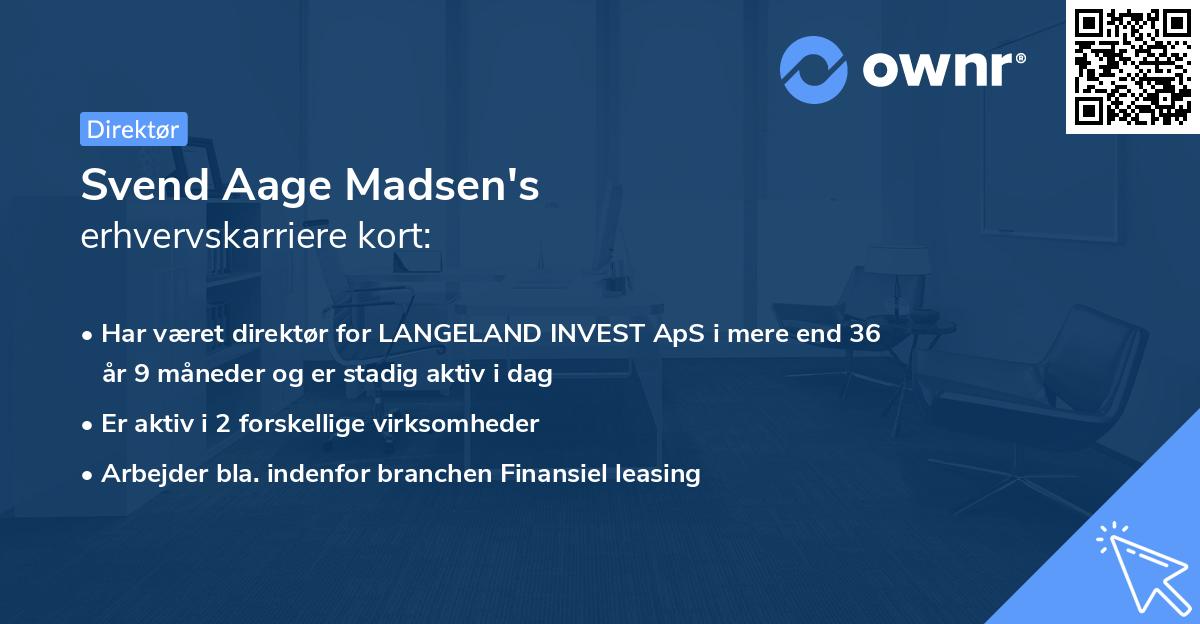 ownr®

Direktør

Svend Aage Madsen's
erhvervskarriere kort:

• Har været direktør for LANGELAND INVEST ApS i mere end 36 år 9 måneder og er stadig aktiv i dag
• Er aktiv i 2 forskellige virksomheder
• Arbejder bla. indenfor branchen Finansiel leasing